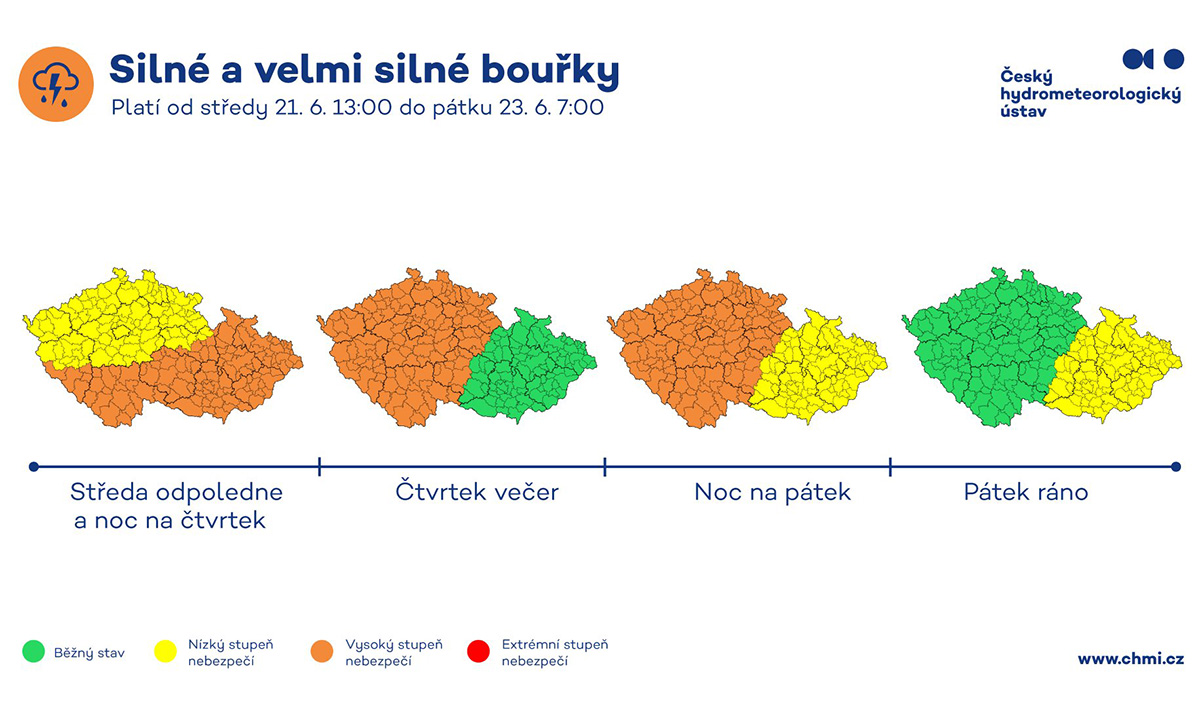 Silné a velmi silné bouřky
Platí od středy 21. 6. 13:00 do pátku 23. 6. 7:00

Český hydrometeorologický ústav

Středa odpoledne a noc na čtvrtek

Čtvrtek večer

Noc na pátek

Pátek ráno

Běžný stav

Nízký stupeň nebezpečí

Vysoký stupeň nebezpečí

Extrémní stupeň nebezpečí

www.chmi.cz